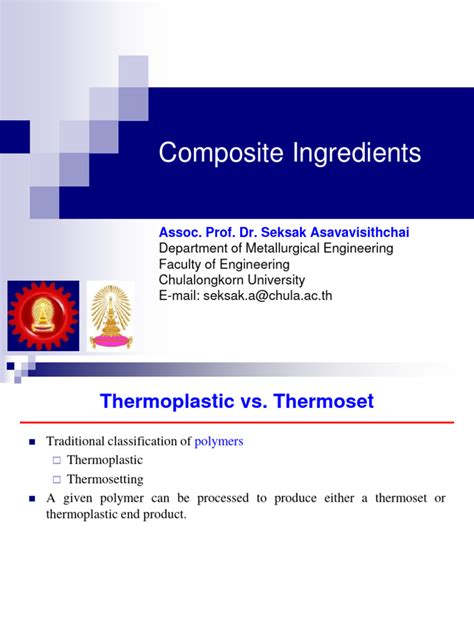 Composite Ingredients

Assoc. Prof. Dr. Seksak Asavavisithchai
Department of Metallurgical Engineering
Faculty of Engineering
Chulalongkorn University
E-mail: seksak.a@chula.ac.th

Thermoplastic vs. Thermoset

■ Traditional classification of polymers
□ Thermoplastic
□ Thermosetting
■ A given polymer can be processed to produce either a thermoset or thermoplastic end product.